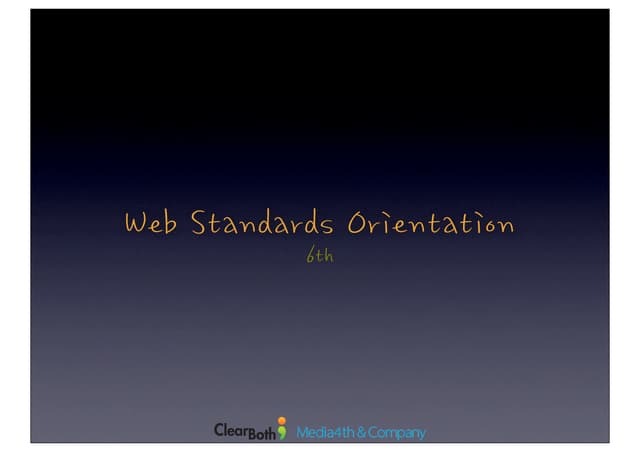 Web Standards Orientation
6th

ClearBoth Media4th & Company